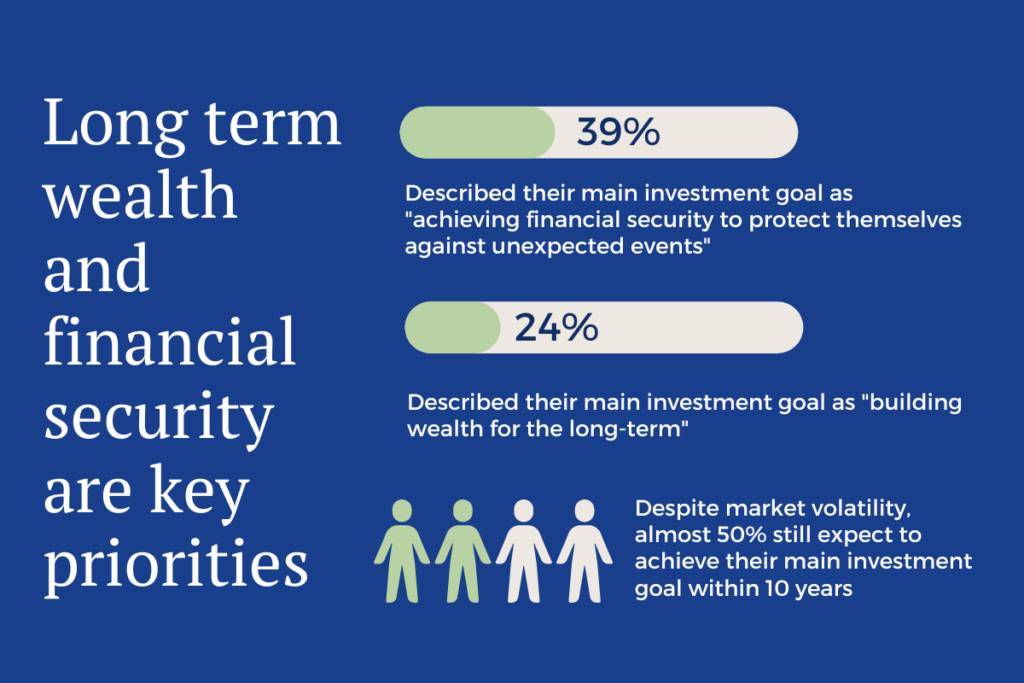 Long term wealth and financial security are key priorities

39%

Described their main investment goal as "achieving financial security to protect themselves against unexpected events"

24%

Described their main investment goal as "building wealth for the long-term"

Despite market volatility, almost 50% still expect to achieve their main investment goal within 10 years